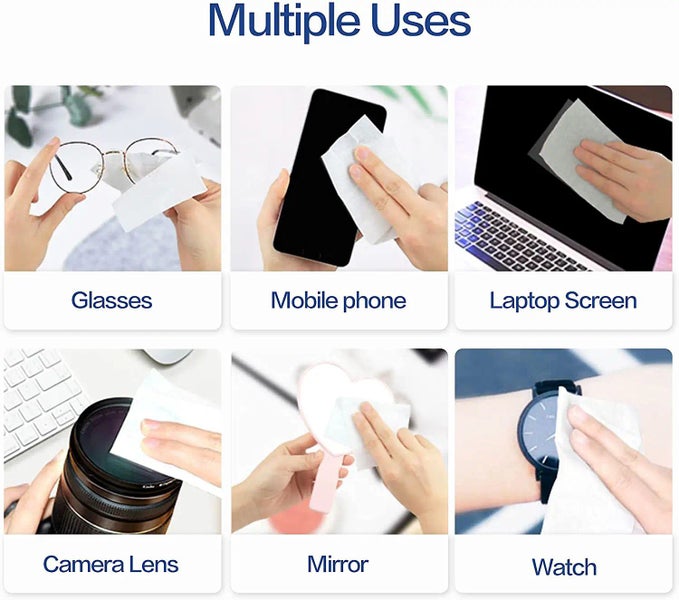 Multiple Uses

Glasses

Mobile phone

Laptop Screen

Camera Lens

Mirror

Watch